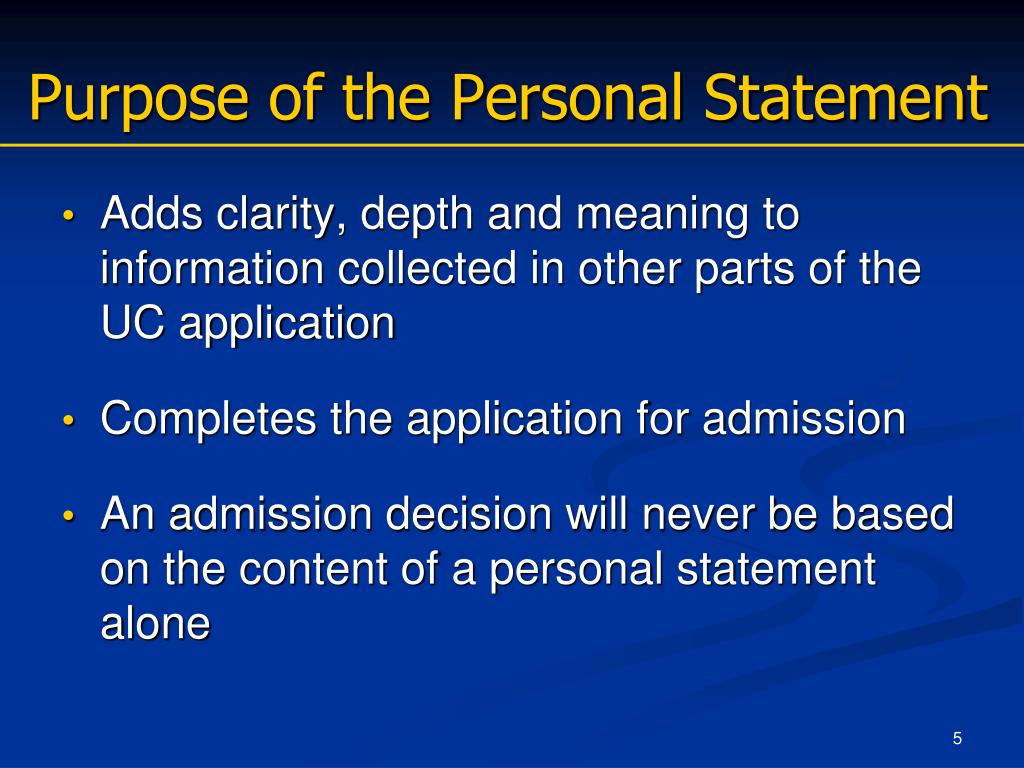 Purpose of the Personal Statement

• Adds clarity, depth and meaning to information collected in other parts of the UC application

• Completes the application for admission

• An admission decision will never be based on the content of a personal statement alone

5